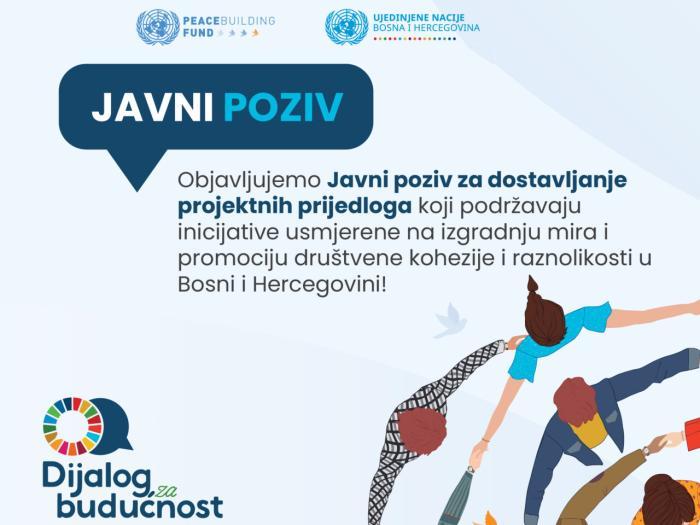 PEACEBUILDING FUND

UJEDINJENE NACIJE
BOSNA I HERCEGOVINA

JAVNI POZIV

Objavljujemo Javni poziv za dostavljanje projektnih prijedloga koji podržavaju inicijative usmjerene na izgradnju mira i promociju društvene kohezije i raznolikosti u Bosni i Hercegovini!

Dijalog za budućnost